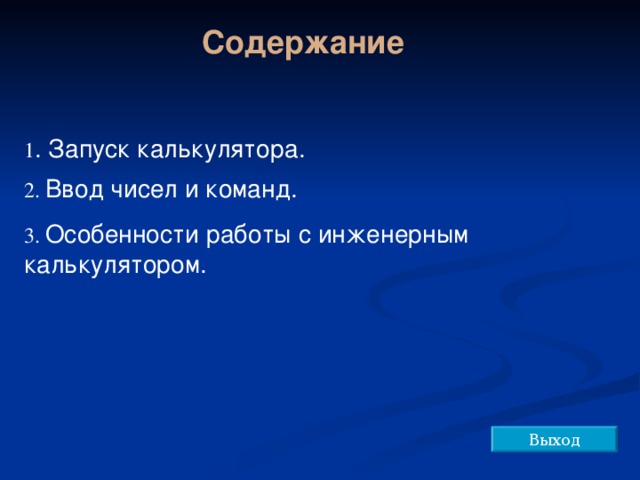 Содержание

1. Запуск калькулятора.

2. Ввод чисел и команд.

3. Особенности работы с инженерным калькулятором.

Выход